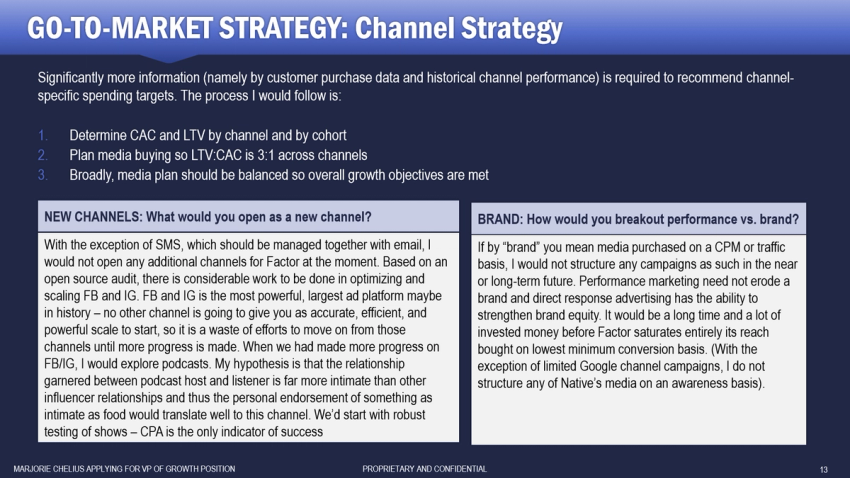 GO-TO-MARKET STRATEGY: Channel Strategy

Significantly more information (namely by customer purchase data and historical channel performance) is required to recommend channel-specific spending targets. The process I would follow is:

1. Determine CAC and LTV by channel and by cohort
2. Plan media buying so LTV:CAC is 3:1 across channels
3. Broadly, media plan should be balanced so overall growth objectives are met

NEW CHANNELS: What would you open as a new channel?

With the exception of SMS, which should be managed together with email, I would not open any additional channels for Factor at the moment. Based on an open source audit, there is considerable work to be done in optimizing and scaling FB and IG. FB and IG is the most powerful, largest ad platform maybe in history – no other channel is going to give you as accurate, efficient, and powerful scale to start, so it is a waste of efforts to move on from those channels until more progress is made. When we had made more progress on FB/IG, I would explore podcasts. My hypothesis is that the relationship garnered between podcast host and listener is far more intimate than other influencer relationships and thus the personal endorsement of something as intimate as food would translate well to this channel. We'd start with robust testing of shows – CPA is the only indicator of success

BRAND: How would you breakout performance vs. brand?

If by "brand" you mean media purchased on a CPM or traffic basis, I would not structure any campaigns as such in the near or long-term future. Performance marketing need not erode a brand and direct response advertising has the ability to strengthen brand equity. It would be a long time and a lot of invested money before Factor saturates entirely its reach bought on lowest minimum conversion basis. (With the exception of limited Google channel campaigns, I do not structure any of Native's media on an awareness basis).

MARJORIE CHELIUS APPLYING FOR VP OF GROWTH POSITION

PROPRIETARY AND CONFIDENTIAL

13